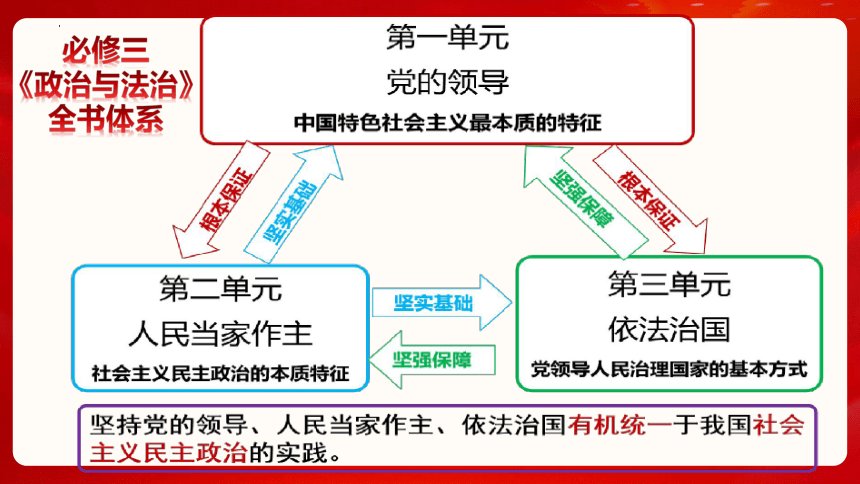 必修三
《政治与法治》
全书体系

第一单元
党的领导
中国特色社会主义最本质的特征

根本保证

坚实基础

坚强保障

根本保证

第二单元
人民当家作主
社会主义民主政治的本质特征

坚实基础

坚强保障

第三单元
依法治国
党领导人民治理国家的基本方式

坚持党的领导、人民当家作主、依法治国有机统一于我国社会主义民主政治的实践。